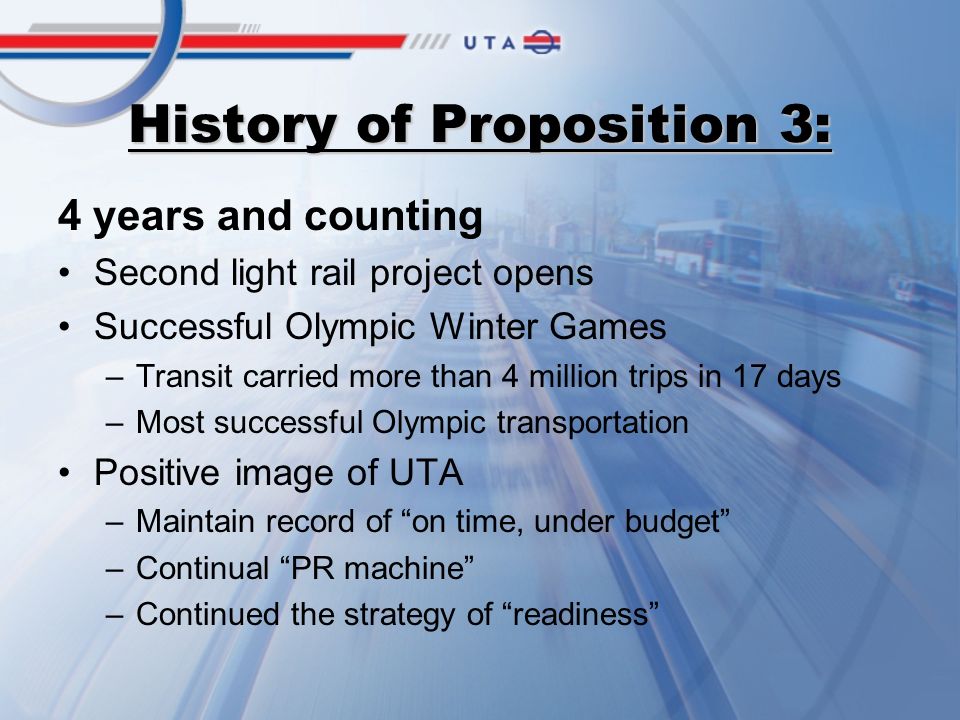 UTA

History of Proposition 3:

4 years and counting

• Second light rail project opens
• Successful Olympic Winter Games
  – Transit carried more than 4 million trips in 17 days
  – Most successful Olympic transportation
• Positive image of UTA
  – Maintain record of “on time, under budget”
  – Continual “PR machine”
  – Continued the strategy of “readiness”